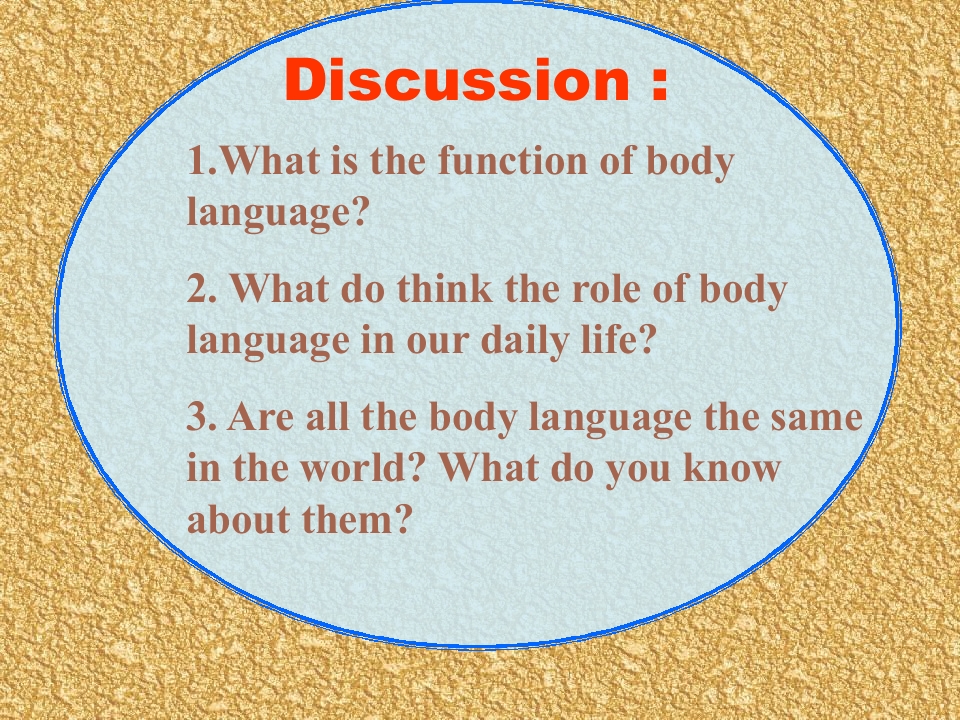 Discussion :

1.What is the function of body language?

2. What do think the role of body language in our daily life?

3. Are all the body language the same in the world? What do you know about them?